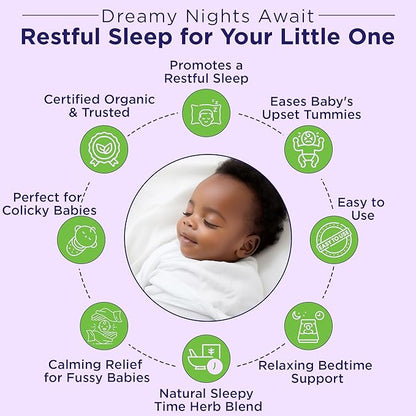 Dreamy Nights Await
Restful Sleep for Your Little One

Promotes a Restful Sleep

Eases Baby's Upset Tummies

Easy to Use

EASY TO USE

Relaxing Bedtime Support

Natural Sleepy Time Herb Blend

Calming Relief for Fussy Babies

Perfect for Colicky Babies

Certified Organic & Trusted